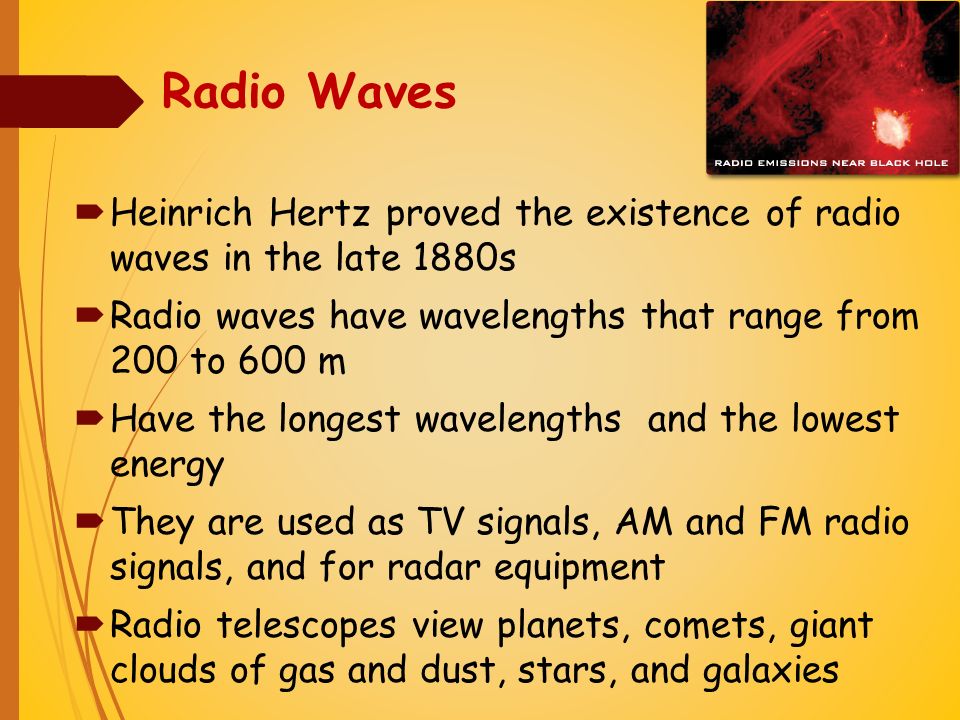 Radio Waves

RADIO EMISSIONS NEAR BLACK HOLE

Heinrich Hertz proved the existence of radio waves in the late 1880s

Radio waves have wavelengths that range from 200 to 600 m

Have the longest wavelengths  and the lowest energy

They are used as TV signals, AM and FM radio signals, and for radar equipment

Radio telescopes view planets, comets, giant clouds of gas and dust, stars, and galaxies